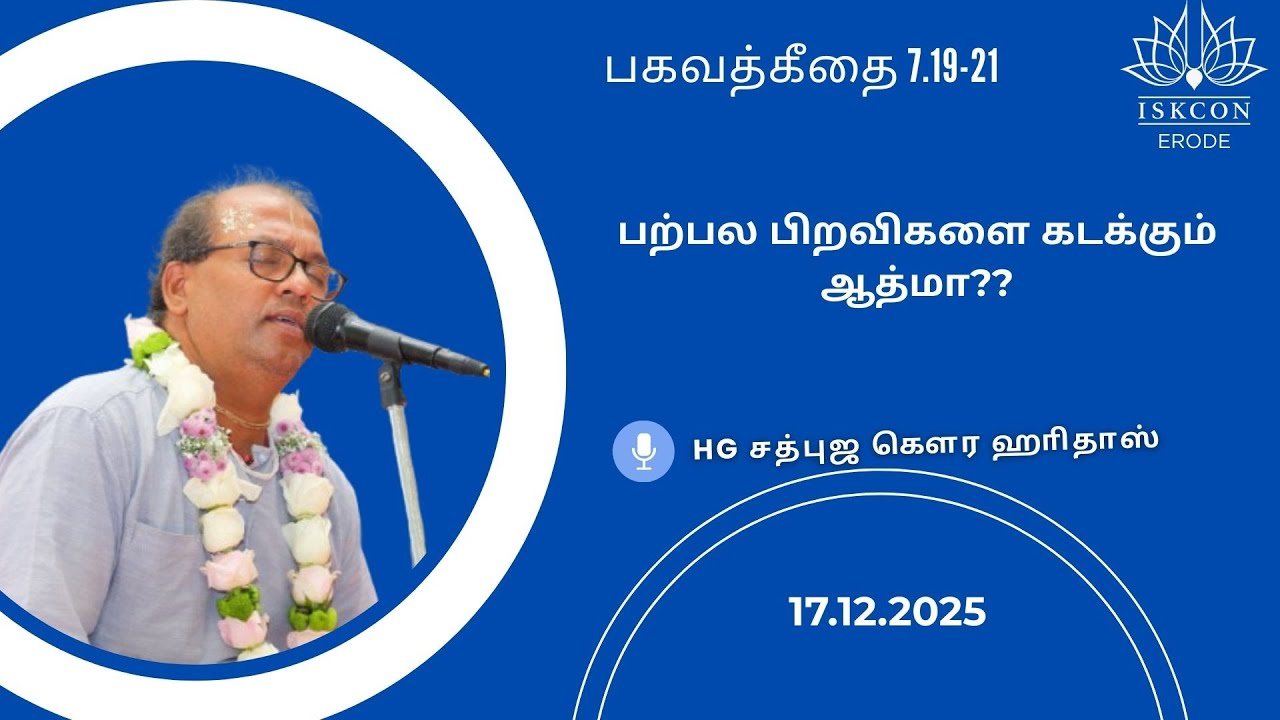 பகவத்கீதை 7.19-21

ISKCON
ERODE

பற்பல பிறவிகளை கடக்கும் ஆத்மா??

HG சத்புஜ கௌர ஹரிதாஸ்

17.12.2025